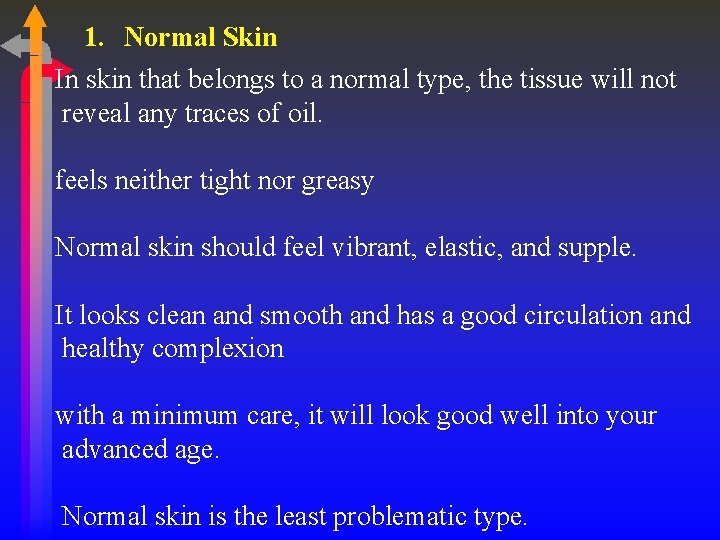 1. Normal Skin

In skin that belongs to a normal type, the tissue will not reveal any traces of oil.

feels neither tight nor greasy

Normal skin should feel vibrant, elastic, and supple.

It looks clean and smooth and has a good circulation and healthy complexion

with a minimum care, it will look good well into your advanced age.

Normal skin is the least problematic type.